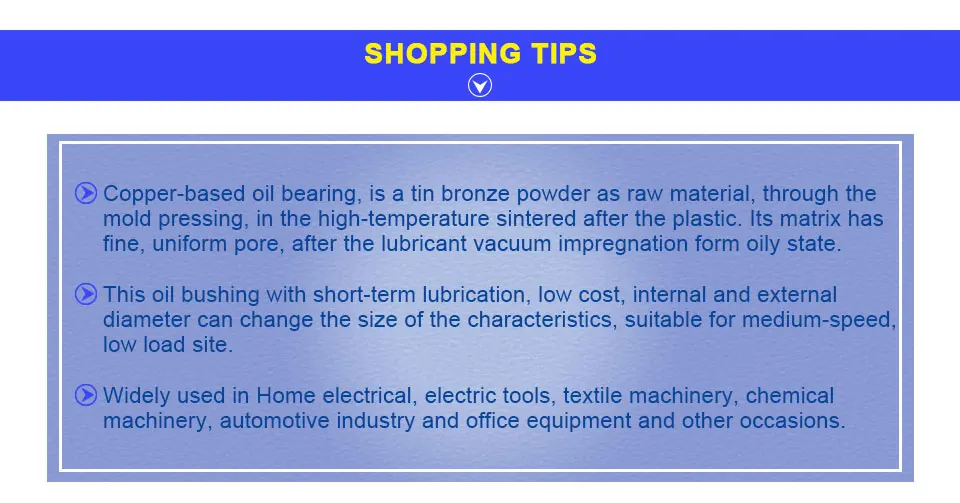 SHOPPING TIPS

Copper-based oil bearing, is a tin bronze powder as raw material, through the mold pressing, in the high-temperature sintered after the plastic. Its matrix has fine, uniform pore, after the lubricant vacuum impregnation form oily state.

This oil bushing with short-term lubrication, low cost, internal and external diameter can change the size of the characteristics, suitable for medium-speed, low load site.

Widely used in Home electrical, electric tools, textile machinery, chemical machinery, automotive industry and office equipment and other occasions.